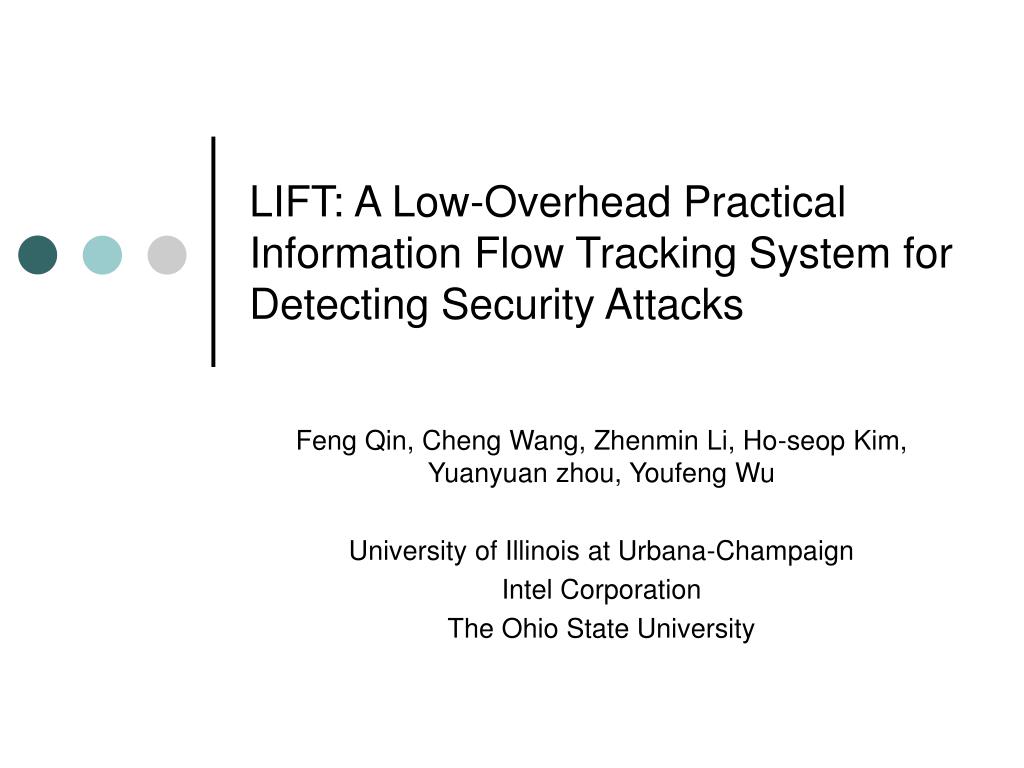 LIFT: A Low-Overhead Practical Information Flow Tracking System for Detecting Security Attacks

Feng Qin, Cheng Wang, Zhenmin Li, Ho-seop Kim, Yuanyuan zhou, Youfeng Wu

University of Illinois at Urbana-Champaign
Intel Corporation
The Ohio State University